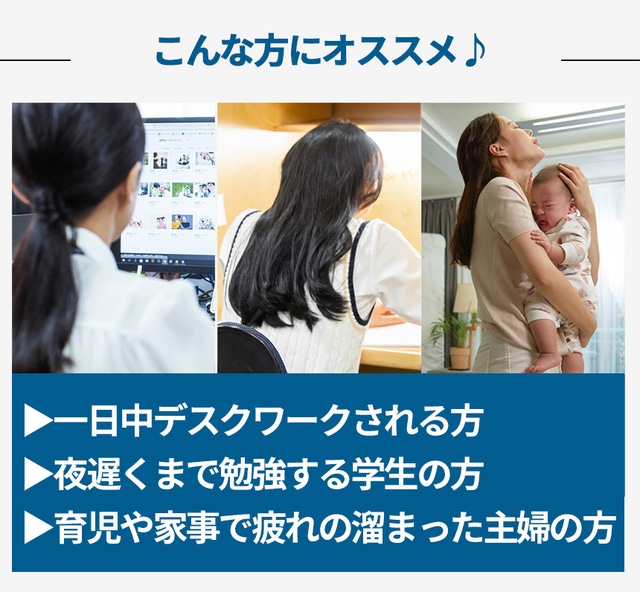 こんな方にオススメ♪

▶一日中デスクワークされる方
▶夜遅くまで勉強する学生の方
▶育児や家事で疲れの溜まった主婦の方